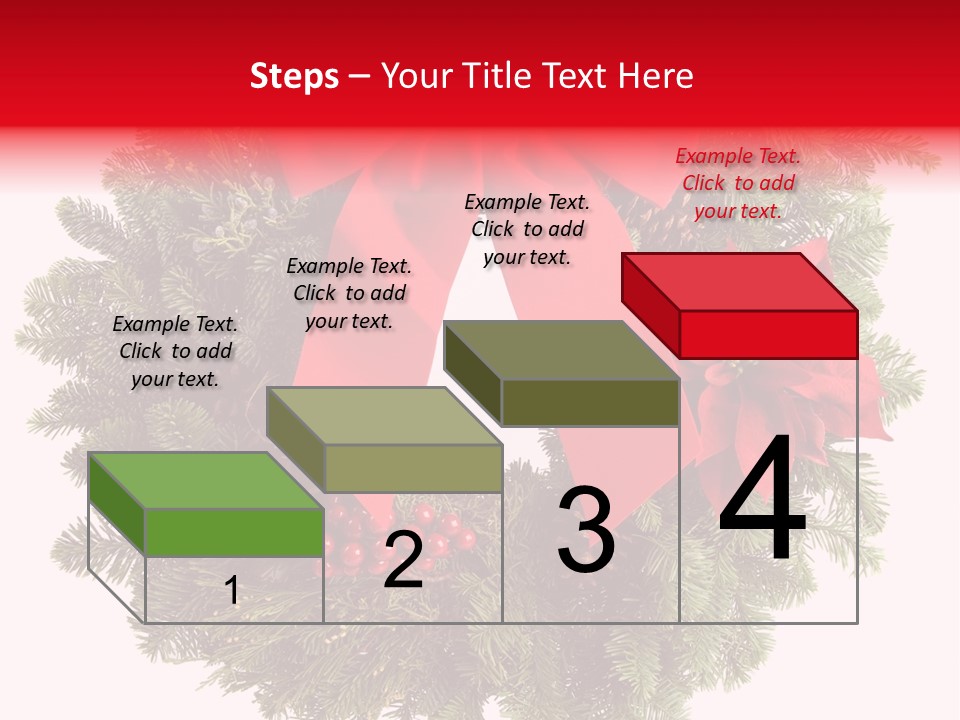 Steps – Your Title Text Here

Example Text. Click to add your text.

Example Text. Click to add your text.

Example Text. Click to add your text.

Example Text. Click to add your text.

1

2

3

4